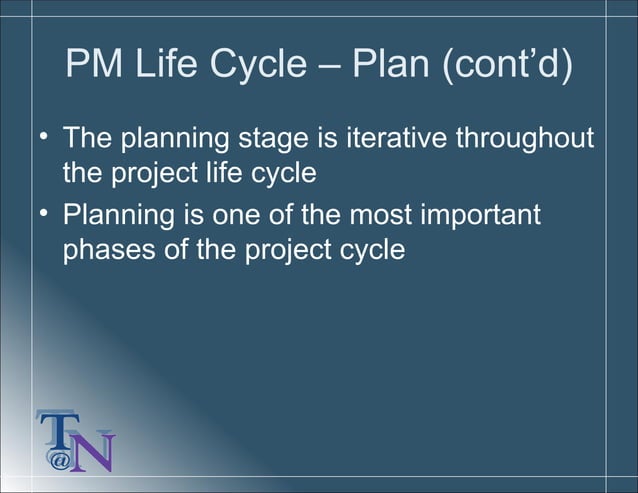 PM Life Cycle – Plan (cont'd)

• The planning stage is iterative throughout the project life cycle

• Planning is one of the most important phases of the project cycle

T@N